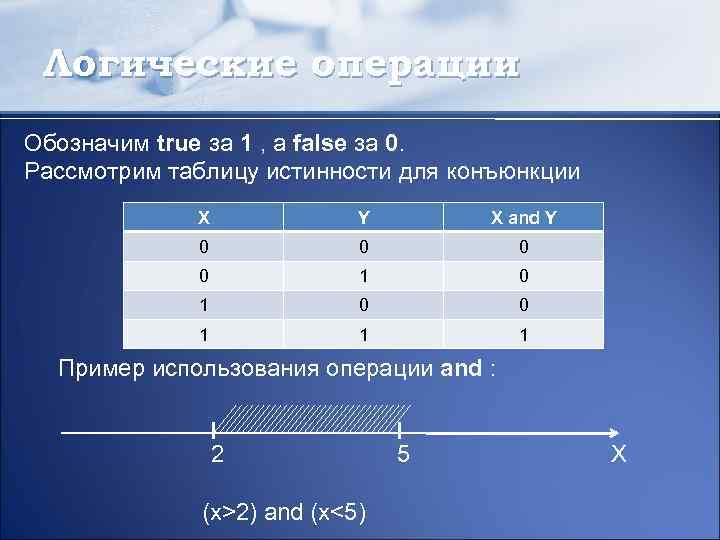 Логические операции

Обозначим true за 1 , а false за 0.
Рассмотрим таблицу истинности для конъюнкции

| X | Y | X and Y |
|---|---|---|
| 0 | 0 | 0 |
| 0 | 1 | 0 |
| 1 | 0 | 0 |
| 1 | 1 | 1 |

Пример использования операции and :

2 5 X

(x>2) and (x<5)